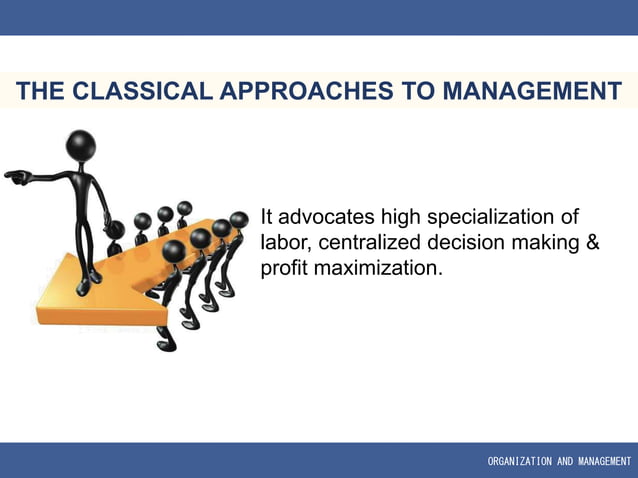 THE CLASSICAL APPROACHES TO MANAGEMENT

It advocates high specialization of labor, centralized decision making & profit maximization.

ORGANIZATION AND MANAGEMENT